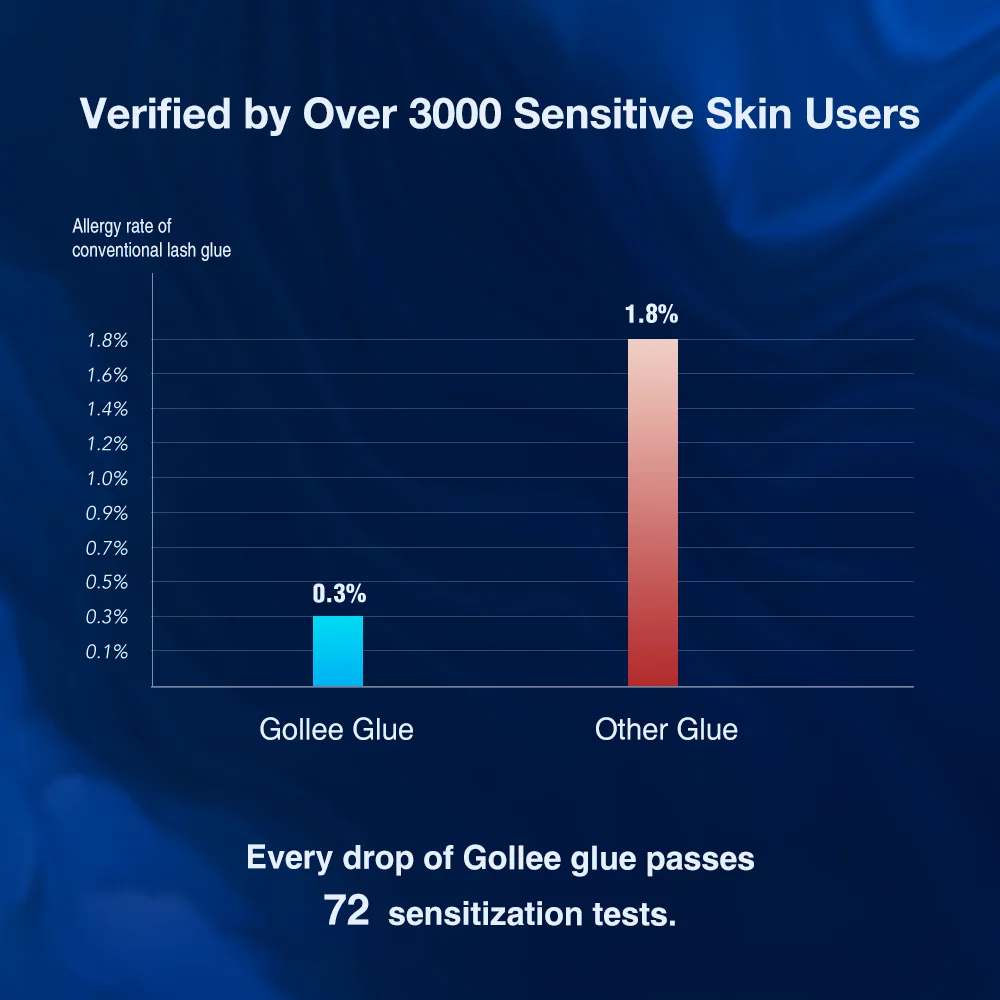 Verified by Over 3000 Sensitive Skin Users

Allergy rate of conventional lash glue

1.8%
1.6%
1.4%
1.2%
1.0%
0.9%
0.7%
0.5%
0.3%
0.1%

0.3%
1.8%

Gollee Glue
Other Glue

Every drop of Gollee glue passes
72 sensitization tests.